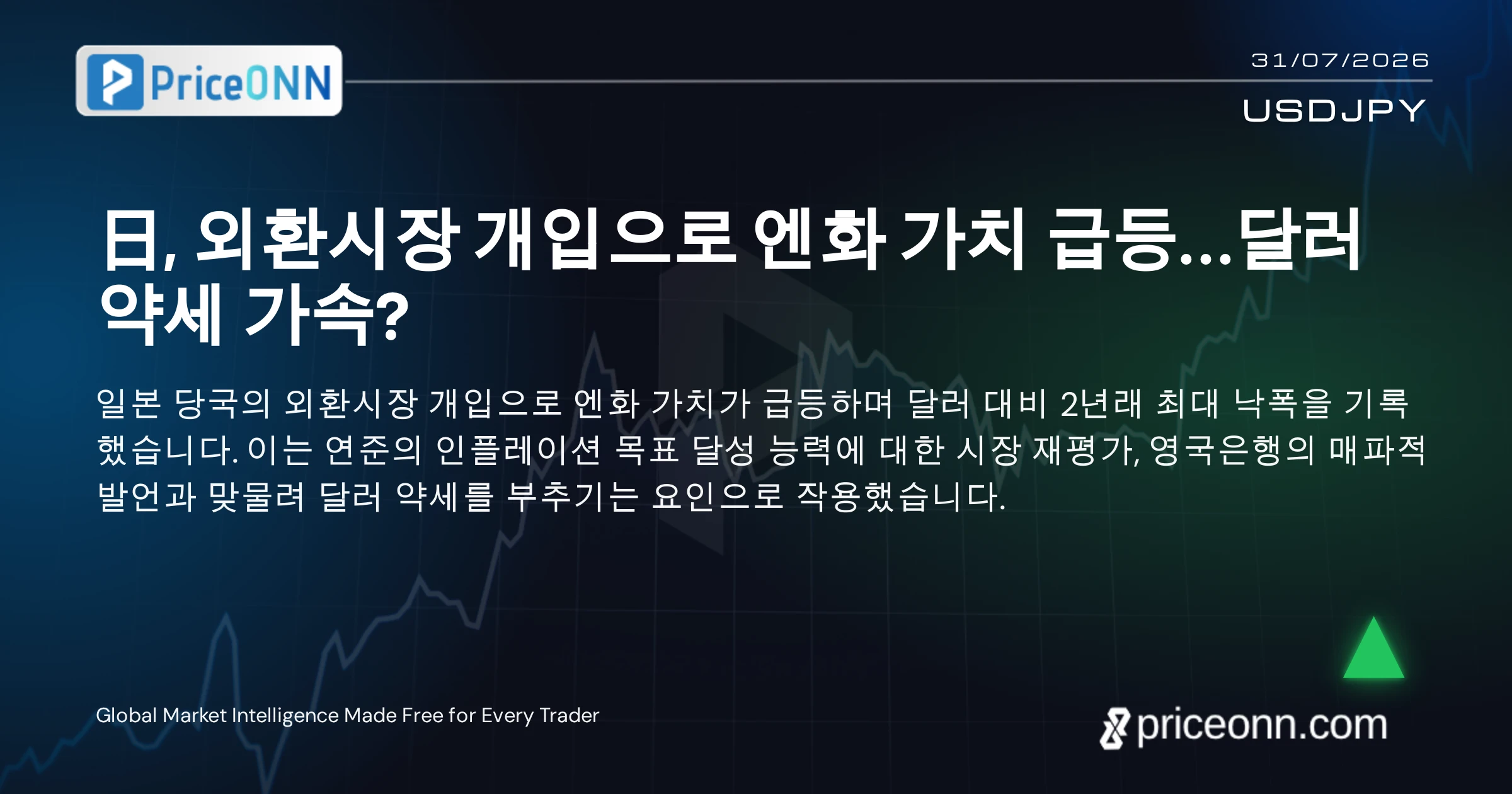 PriceONN

31/07/2026

USDJPY

日, 외환시장 개입으로 엔화 가치 급등...달러 약세 가속?

일본 당국의 외환시장 개입으로 엔화 가치가 급등하며 달러 대비 2년래 최대 낙폭을 기록했습니다. 이는 연준의 인플레이션 목표 달성 능력에 대한 시장 재평가, 영국은행의 매파적 발언과 맞물려 달러 약세를 부추기는 요인으로 작용했습니다.

Global Market Intelligence Made Free for Every Trader

priceonn.com